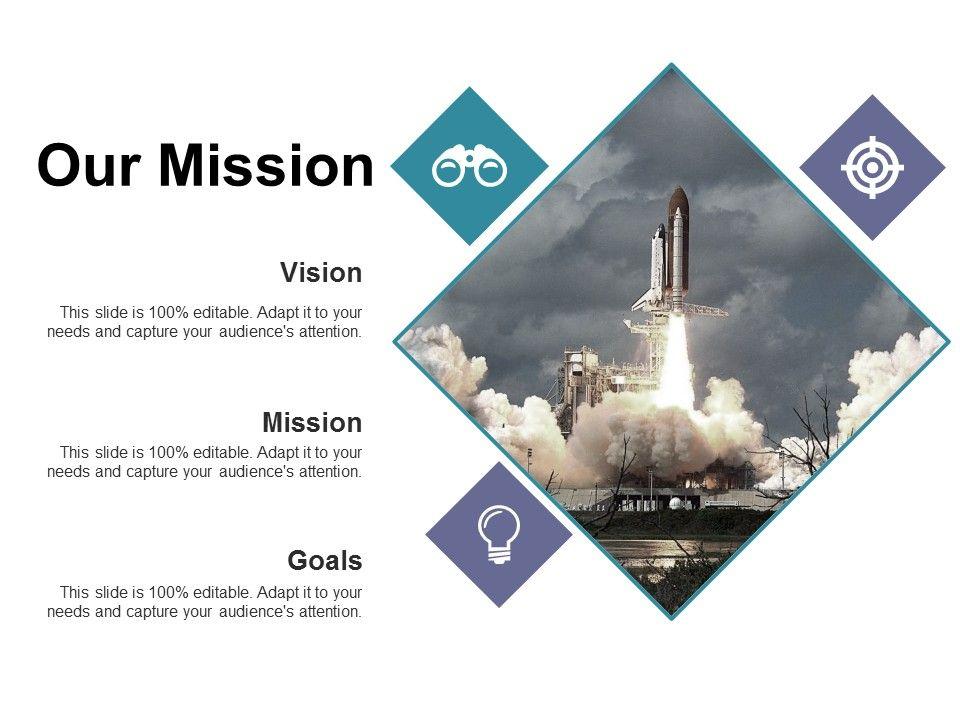 Our Mission

Vision

This slide is 100% editable. Adapt it to your needs and capture your audience's attention.

Mission

This slide is 100% editable. Adapt it to your needs and capture your audience's attention.

Goals

This slide is 100% editable. Adapt it to your needs and capture your audience's attention.